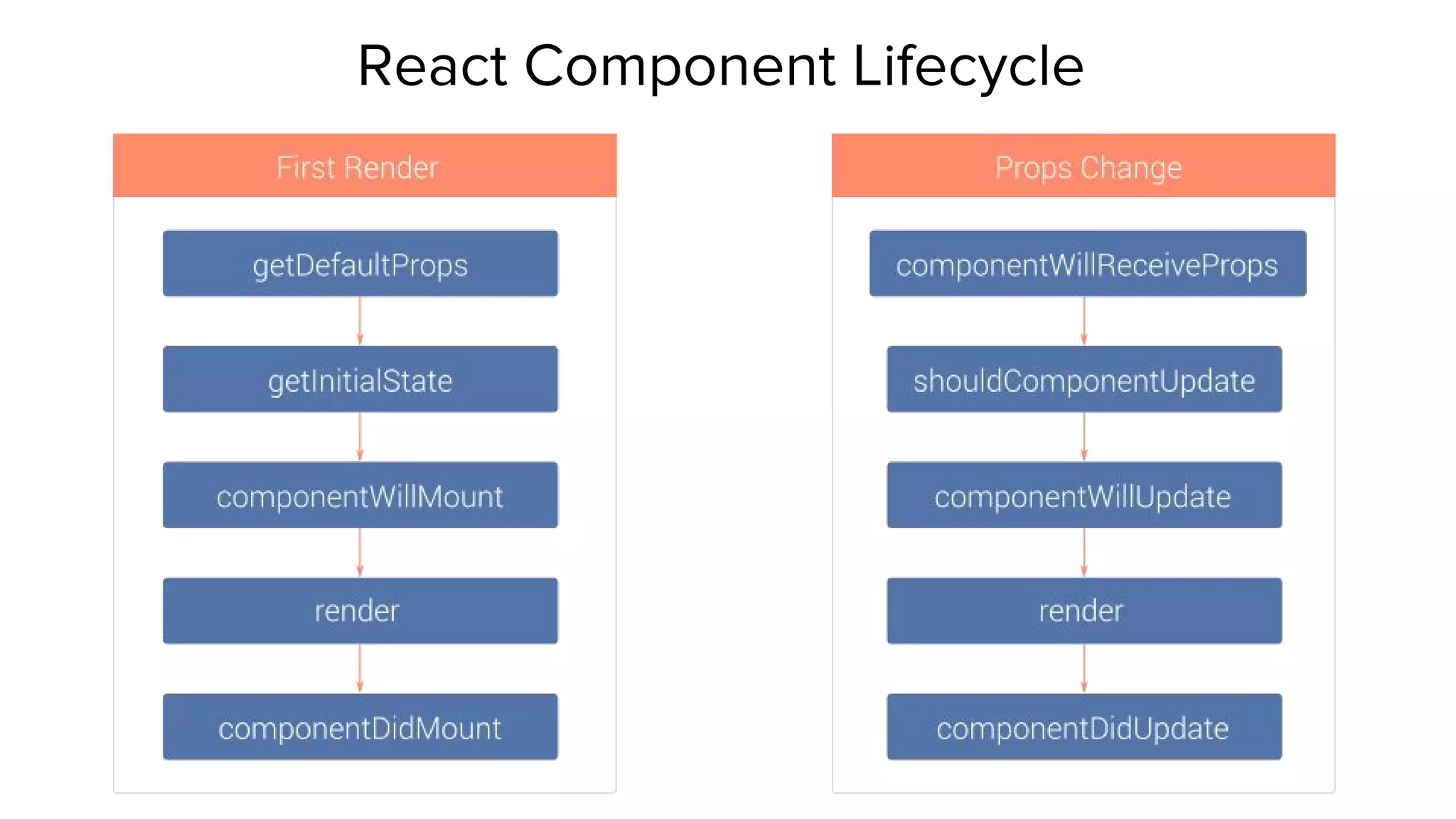 React Component Lifecycle

First Render

getDefaultProps

getInitialState

componentWillMount

render

componentDidMount

Props Change

componentWillReceiveProps

shouldComponentUpdate

componentWillUpdate

render

componentDidUpdate